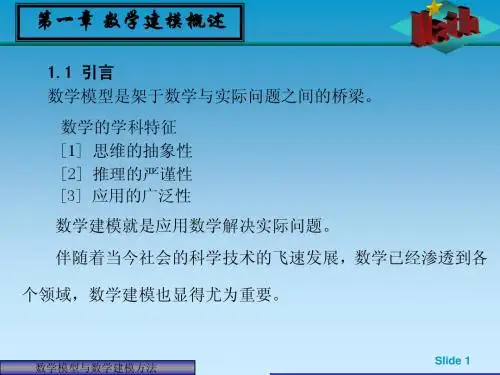 第一章 数学建模概述

Math

1.1 引言

数学模型是架于数学与实际问题之间的桥梁。

数学的学科特征

［1］ 思维的抽象性

［2］ 推理的严谨性

［3］ 应用的广泛性

数学建模就是应用数学解决实际问题。

伴随着当今社会的科学技术的飞速发展，数学已经渗透到各个领域，数学建模也显得尤为重要。

数学模型与数学建模方法

Slide 1